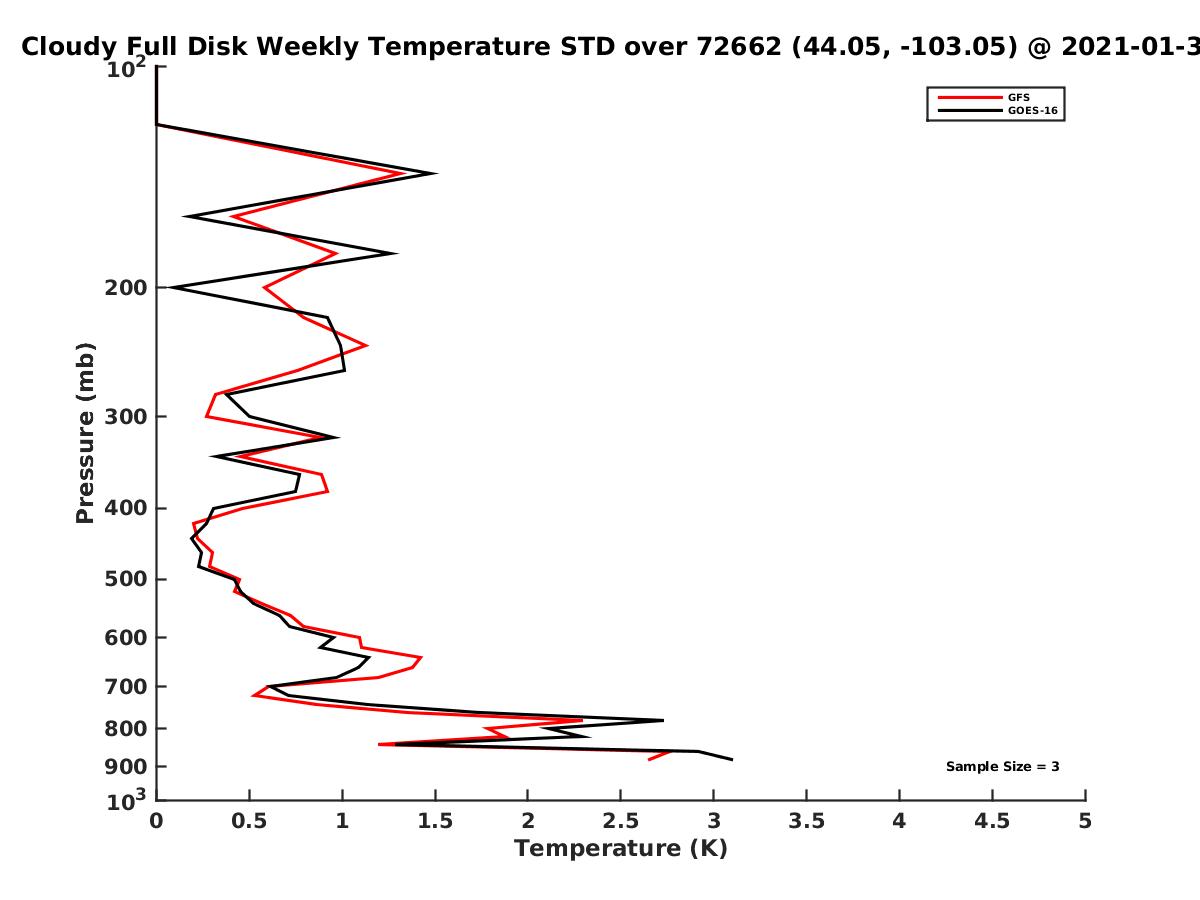 Cloudy Full Disk Weekly Temperature STD over 72662 (44.05, -103.05) @ 2021-01-3

GFS
GOES-16

$10^2$
200
300
400
500
600
700
800
900
$10^3$

Pressure (mb)

Sample Size = 3

0 0.5 1 1.5 2 2.5 3 3.5 4 4.5 5

Temperature (K)